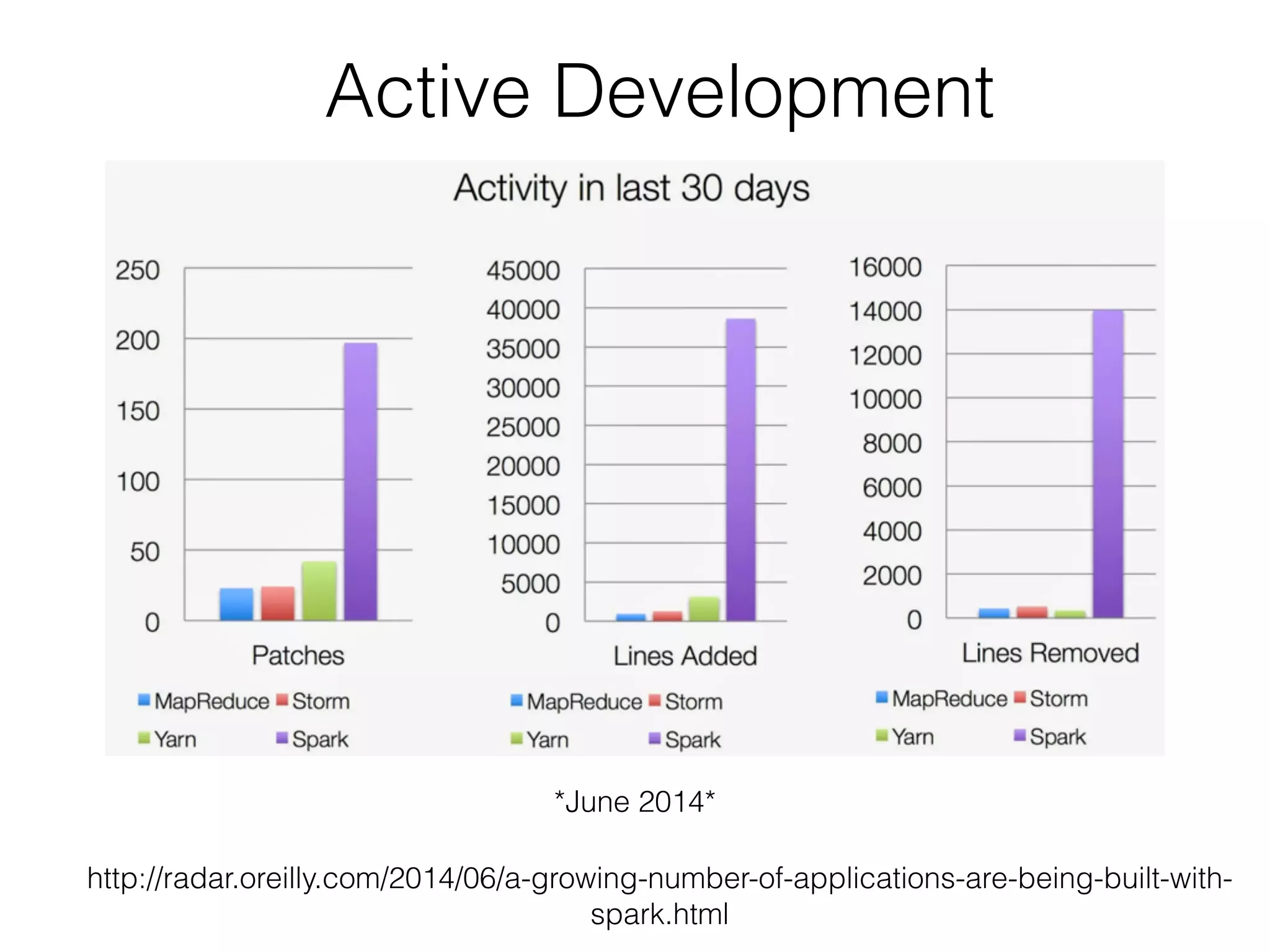 Active Development

Activity in last 30 days

250
200
150
100
50
0

Patches

MapReduce Storm
Yarn Spark

45000
40000
35000
30000
25000
20000
15000
10000
5000
0

Lines Added

MapReduce Storm
Yarn Spark

16000
14000
12000
10000
8000
6000
4000
2000
0

Lines Removed

MapReduce Storm
Yarn Spark

*June 2014*

http://radar.oreilly.com/2014/06/a-growing-number-of-applications-are-being-built-with-spark.html